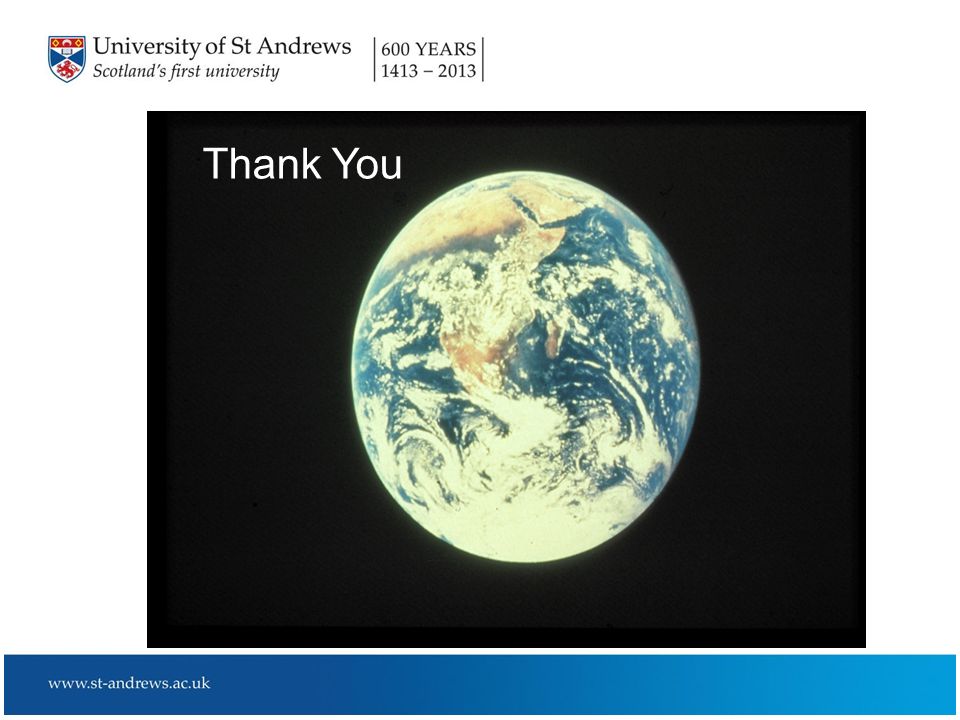 University of St Andrews
Scotland's first university

600 YEARS
1413 – 2013

Thank You

www.st-andrews.ac.uk